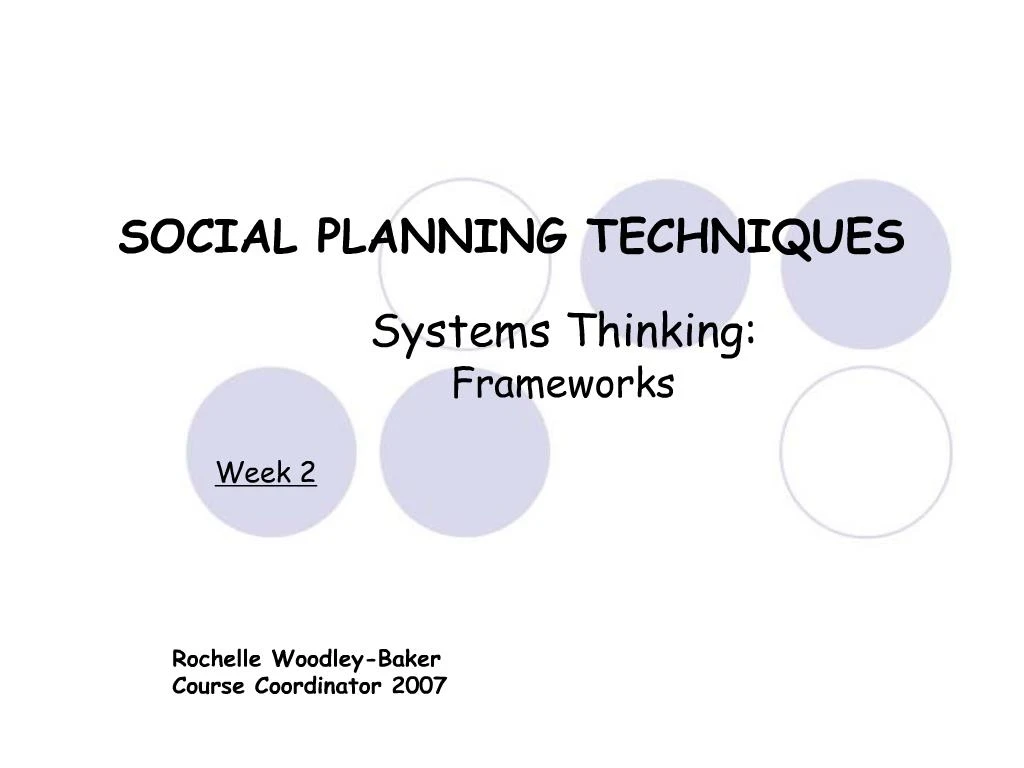 SOCIAL PLANNING TECHNIQUES

Systems Thinking:
Frameworks

Week 2

Rochelle Woodley-Baker
Course Coordinator 2007